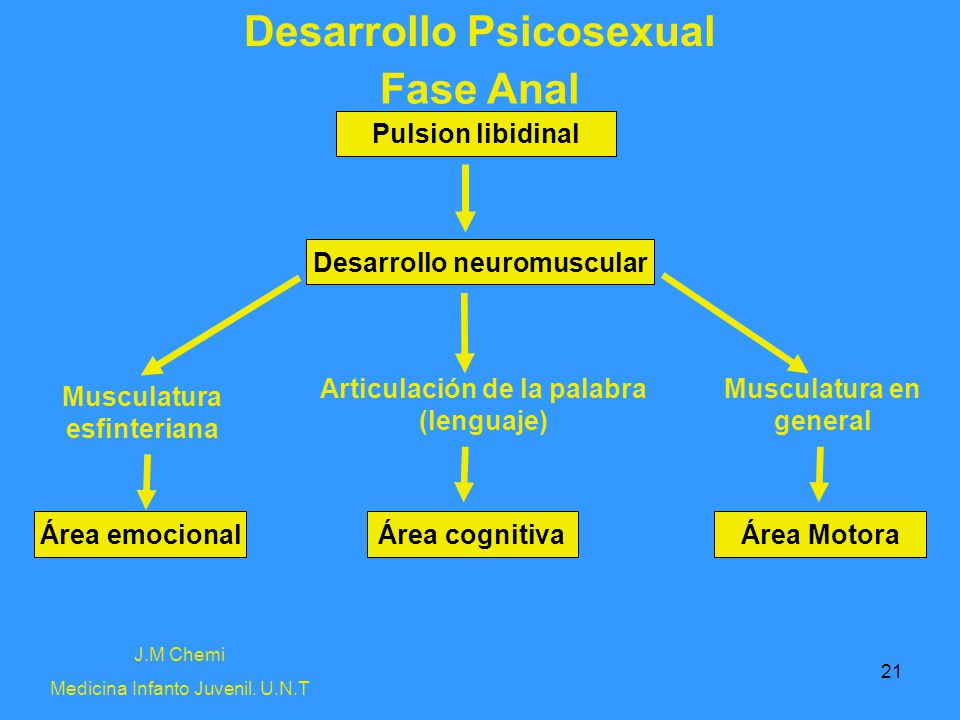 Desarrollo Psicosexual
Fase Anal

Pulsion libidinal

Desarrollo neuromuscular

Musculatura esfinteriana

Articulación de la palabra (lenguaje)

Musculatura en general

Área emocional

Área cognitiva

Área Motora

J.M Chemi
Medicina Infanto Juvenil. U.N.T

21